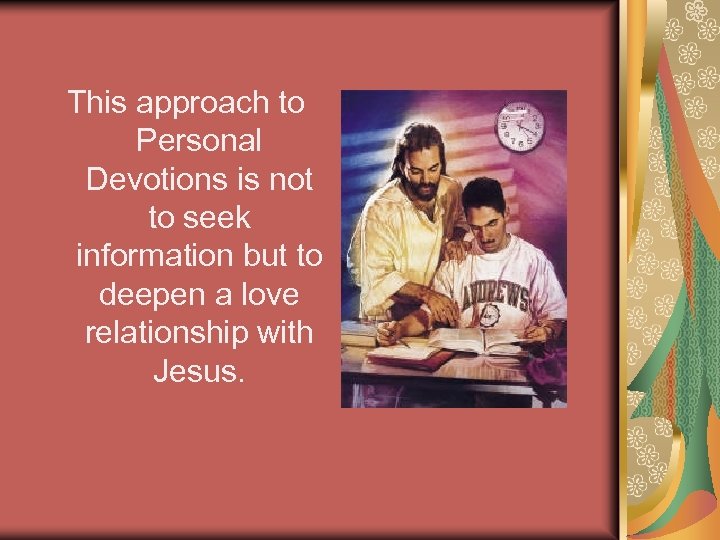 This approach to Personal Devotions is not to seek information but to deepen a love relationship with Jesus.

ANDREWS